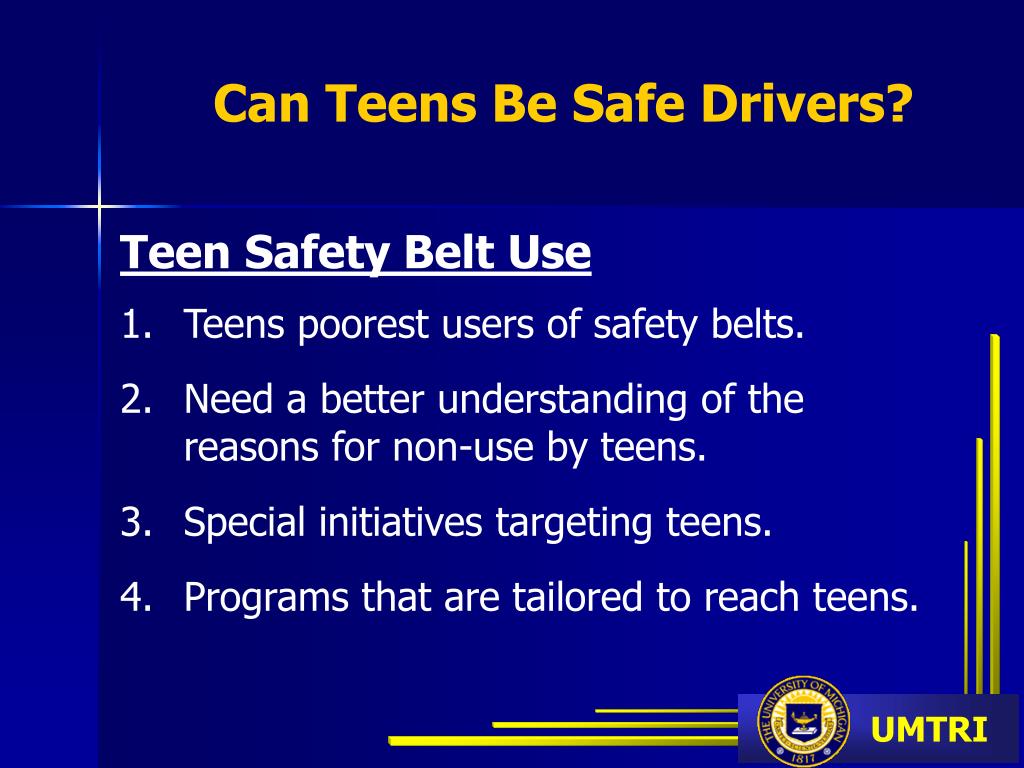 Can Teens Be Safe Drivers?

Teen Safety Belt Use

1. Teens poorest users of safety belts.
2. Need a better understanding of the reasons for non-use by teens.
3. Special initiatives targeting teens.
4. Programs that are tailored to reach teens.

THE UNIVERSITY OF MICHIGAN 1817

UMTRI